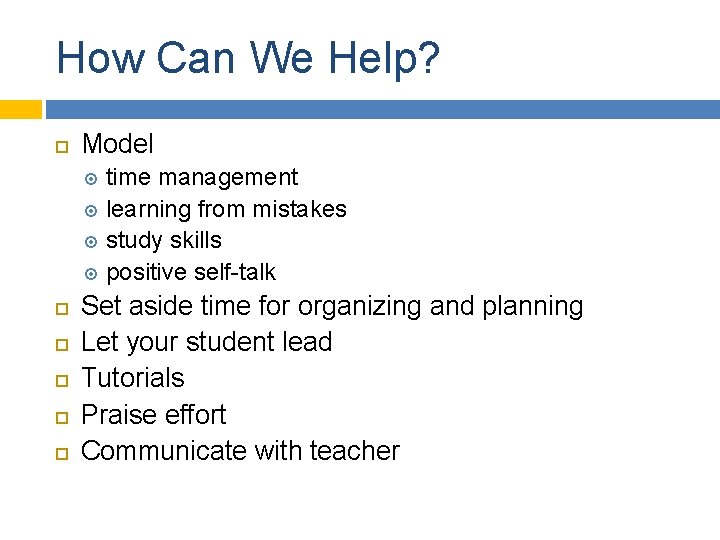 How Can We Help?

Model
time management
learning from mistakes
study skills
positive self-talk
Set aside time for organizing and planning
Let your student lead
Tutorials
Praise effort
Communicate with teacher